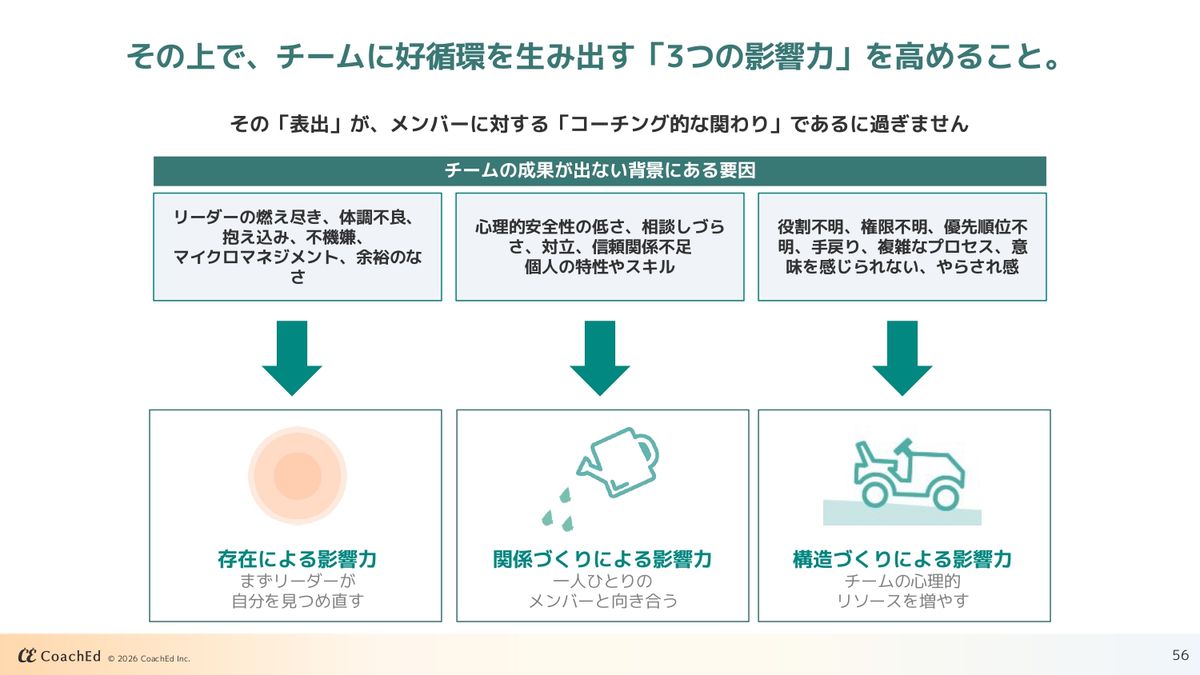 その上で、チームに好循環を生み出す「3つの影響力」を高めること。

その「表出」が、メンバーに対する「コーチング的な関わり」であるに過ぎません

チームの成果が出ない背景にある要因

リーダーの燃え尽き、体調不良、抱え込み、不機嫌、マイクロマネジメント、余裕のなさ

心理的安全性の低さ、相談しづらさ、対立、信頼関係不足
個人の特性やスキル

役割不明、権限不明、優先順位不明、手戻り、複雑なプロセス、意味を感じられない、やらされ感

存在による影響力
まずリーダーが
自分を見つめ直す

関係づくりによる影響力
一人ひとりの
メンバーと向き合う

構造づくりによる影響力
チームの心理的
リソースを増やす

CoachEd © 2026 CoachEd Inc.

56